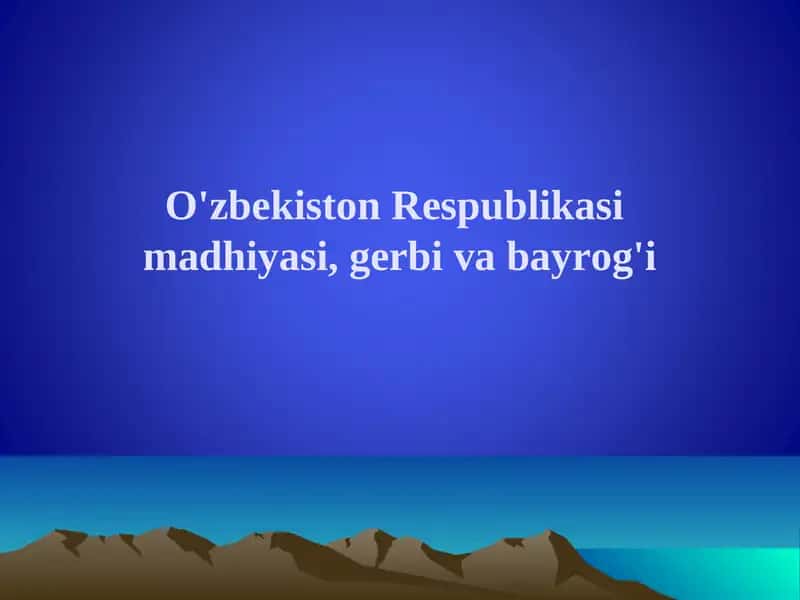 O'zbekiston Respublikasi madhiyasi, gerbi va bayrog'i